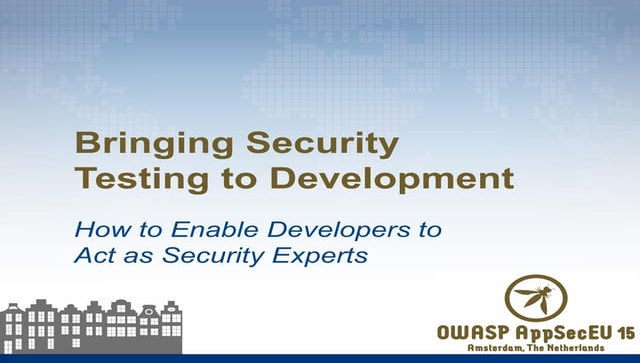 Bringing Security Testing to Development

How to Enable Developers to Act as Security Experts

OWASP AppSecEU 15
Amsterdam, The Netherlands